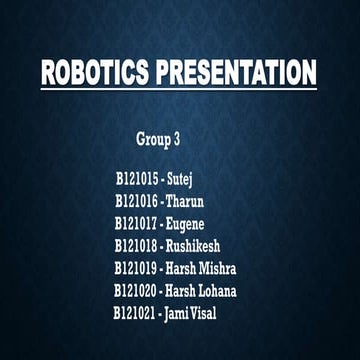 ROBOTICS PRESENTATION

Group 3

B121015 - Sutej
B121016 - Tharun
B121017 - Eugene
B121018 - Rushikesh
B121019 - Harsh Mishra
B121020 - Harsh Lohana
B121021 - Jami Visal